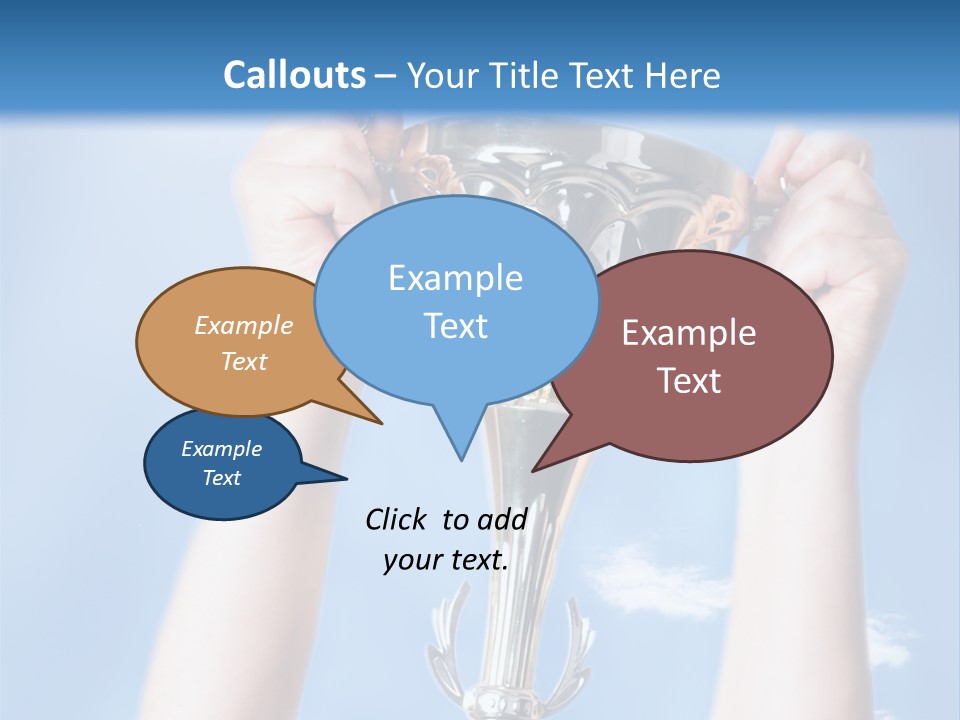 Callouts – Your Title Text Here

Example Text

Example Text

Example Text

Example Text

Click to add your text.